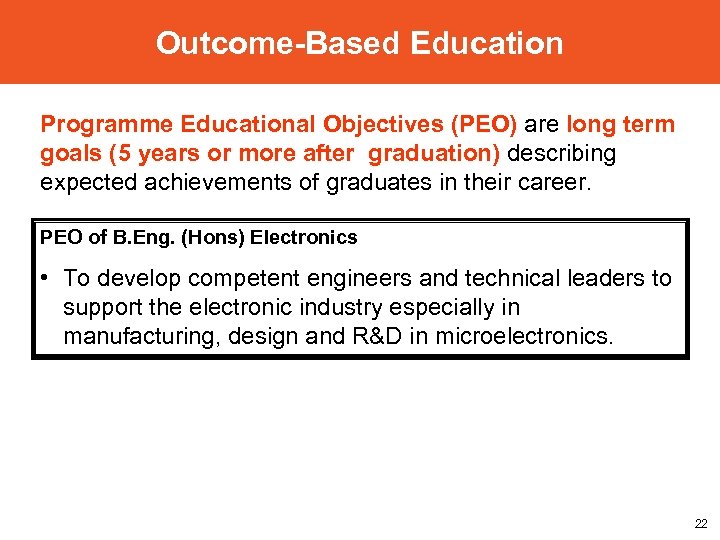 Outcome-Based Education

Programme Educational Objectives (PEO) are long term goals (5 years or more after graduation) describing expected achievements of graduates in their career.

PEO of B.Eng. (Hons) Electronics

• To develop competent engineers and technical leaders to support the electronic industry especially in manufacturing, design and R&D in microelectronics.

22